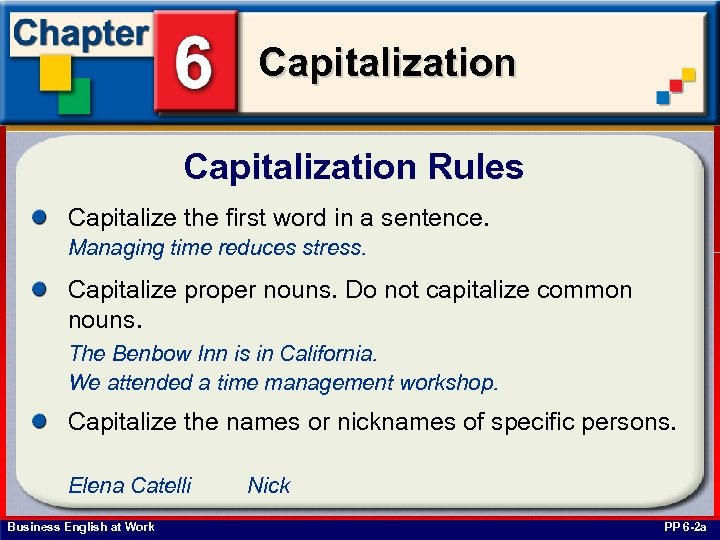 Chapter 6 Capitalization

Capitalization Rules

Capitalize the first word in a sentence.

Managing time reduces stress.

Capitalize proper nouns. Do not capitalize common nouns.

The Benbow Inn is in California.

We attended a time management workshop.

Capitalize the names or nicknames of specific persons.

Elena Catelli Nick

Business English at Work

PP 6-2a